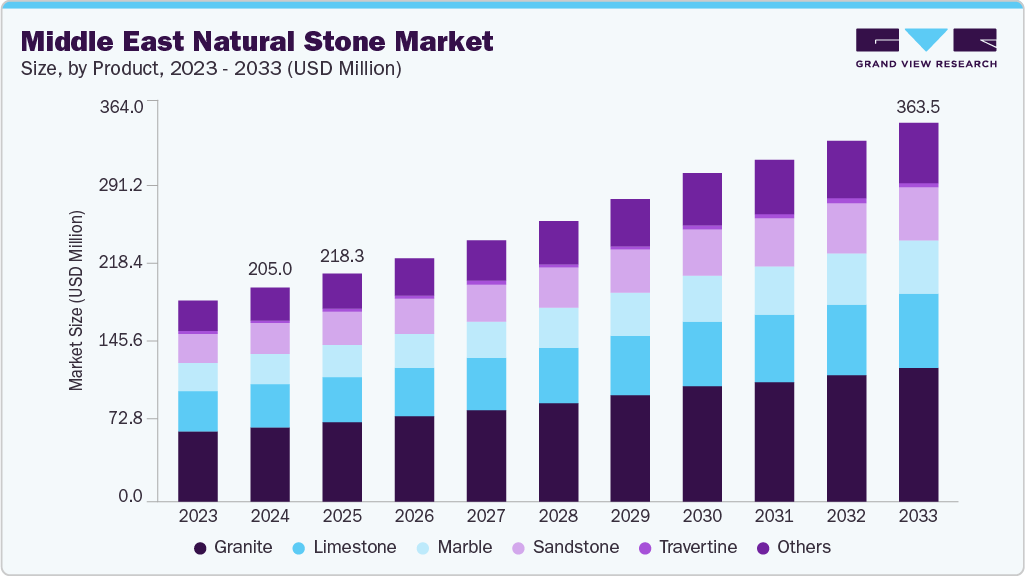 Middle East Natural Stone Market
Size, by Product, 2023 - 2033 (USD Million)

GRAND VIEW RESEARCH

Market Size (USD Million)

364.0
291.2
218.4
145.6
72.8
0.0

205.0
218.3
363.5

2023 2024 2025 2026 2027 2028 2029 2030 2031 2032 2033

Granite Limestone Marble Sandstone Travertine Others